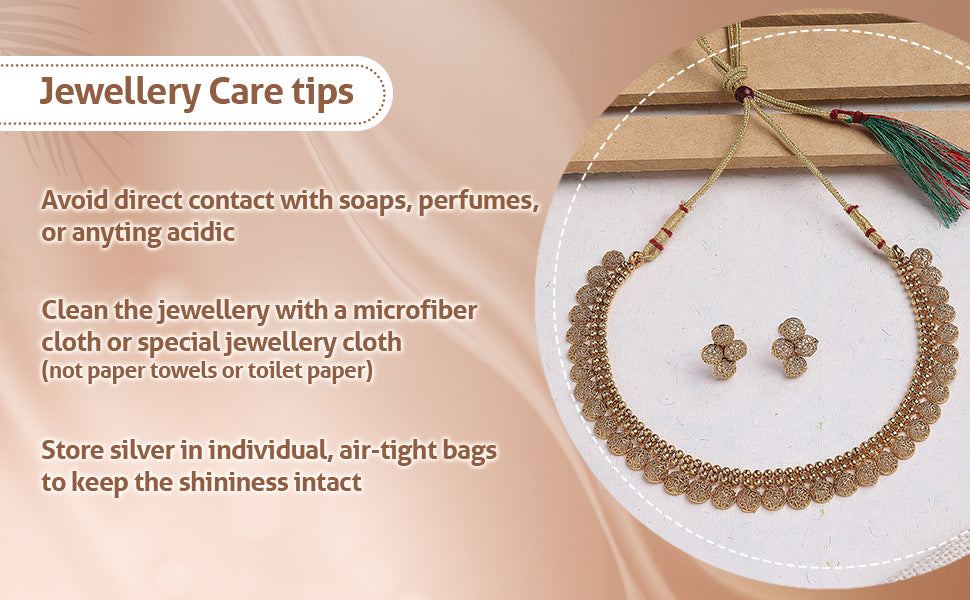 Jewellery Care tips

Avoid direct contact with soaps, perfumes, or anyting acidic

Clean the jewellery with a microfiber cloth or special jewellery cloth (not paper towels or toilet paper)

Store silver in individual, air-tight bags to keep the shininess intact